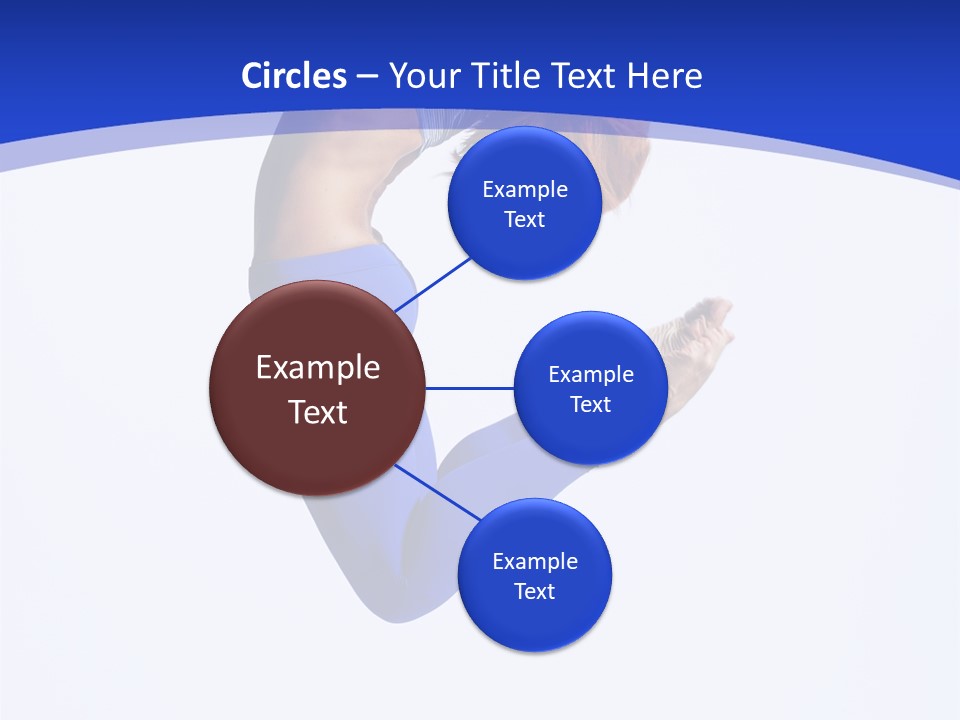 Circles – Your Title Text Here

Example Text

Example Text

Example Text

Example Text